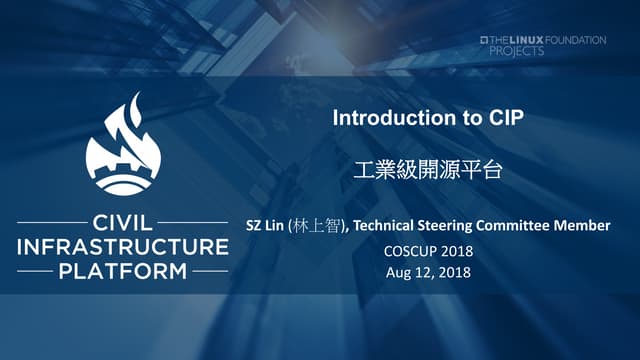 THE LINUX FOUNDATION PROJECTS

CIVIL INFRASTRUCTURE PLATFORM

Introduction to CIP

工業級開源平台

SZ Lin (林上智), Technical Steering Committee Member

COSCUP 2018
Aug 12, 2018